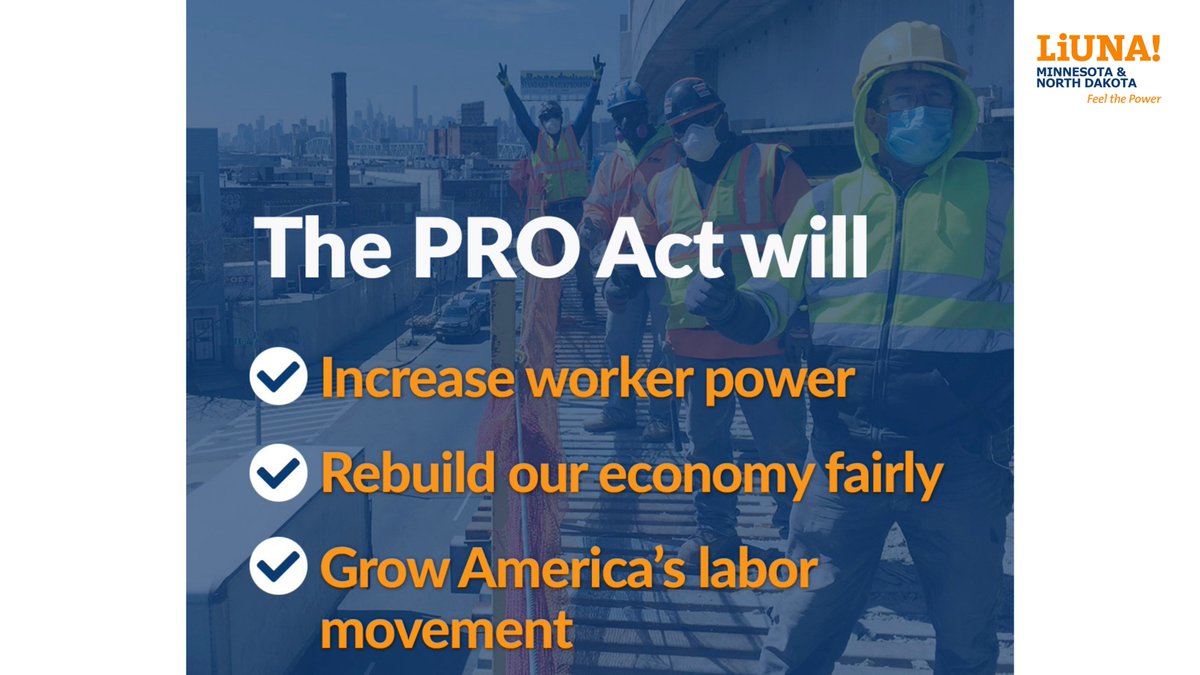 LiUNA!
MINNESOTA & NORTH DAKOTA
Feel the Power

The PRO Act will

Increase worker power

Rebuild our economy fairly

Grow America's labor movement